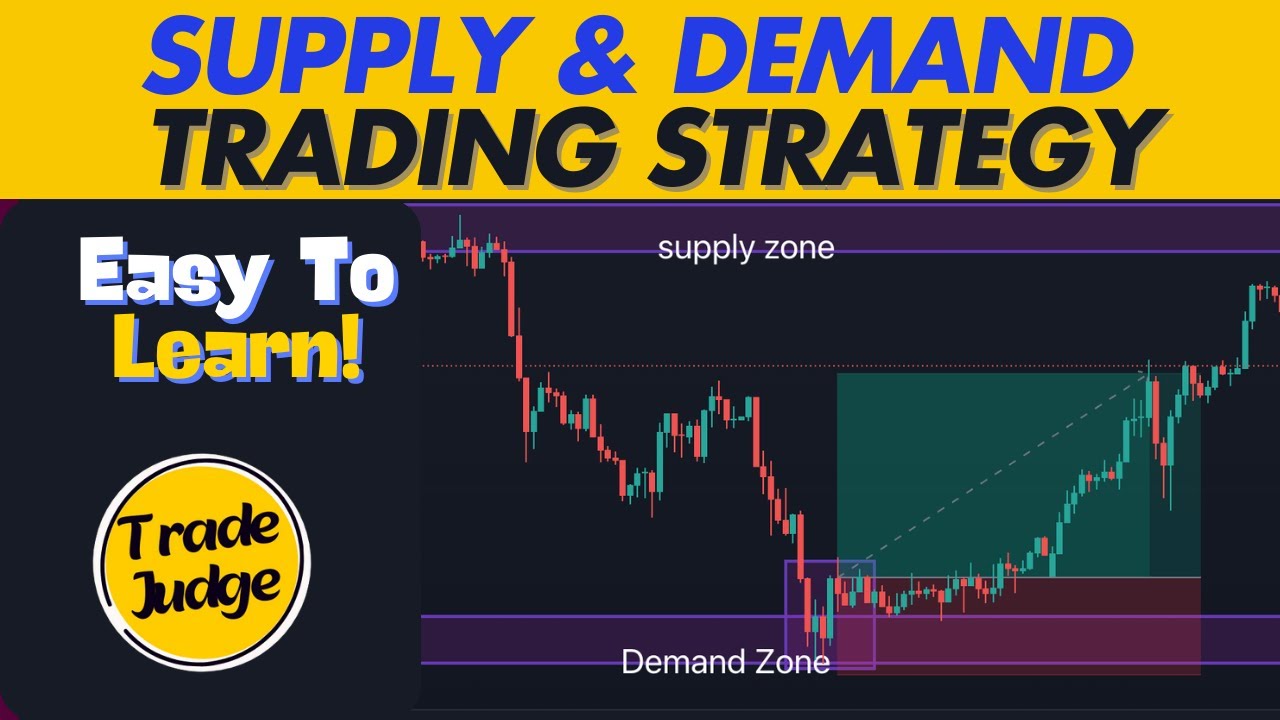 SUPPLY & DEMAND
TRADING STRATEGY

Easy To
Learn!

Trade
Judge

supply zone

Demand Zone